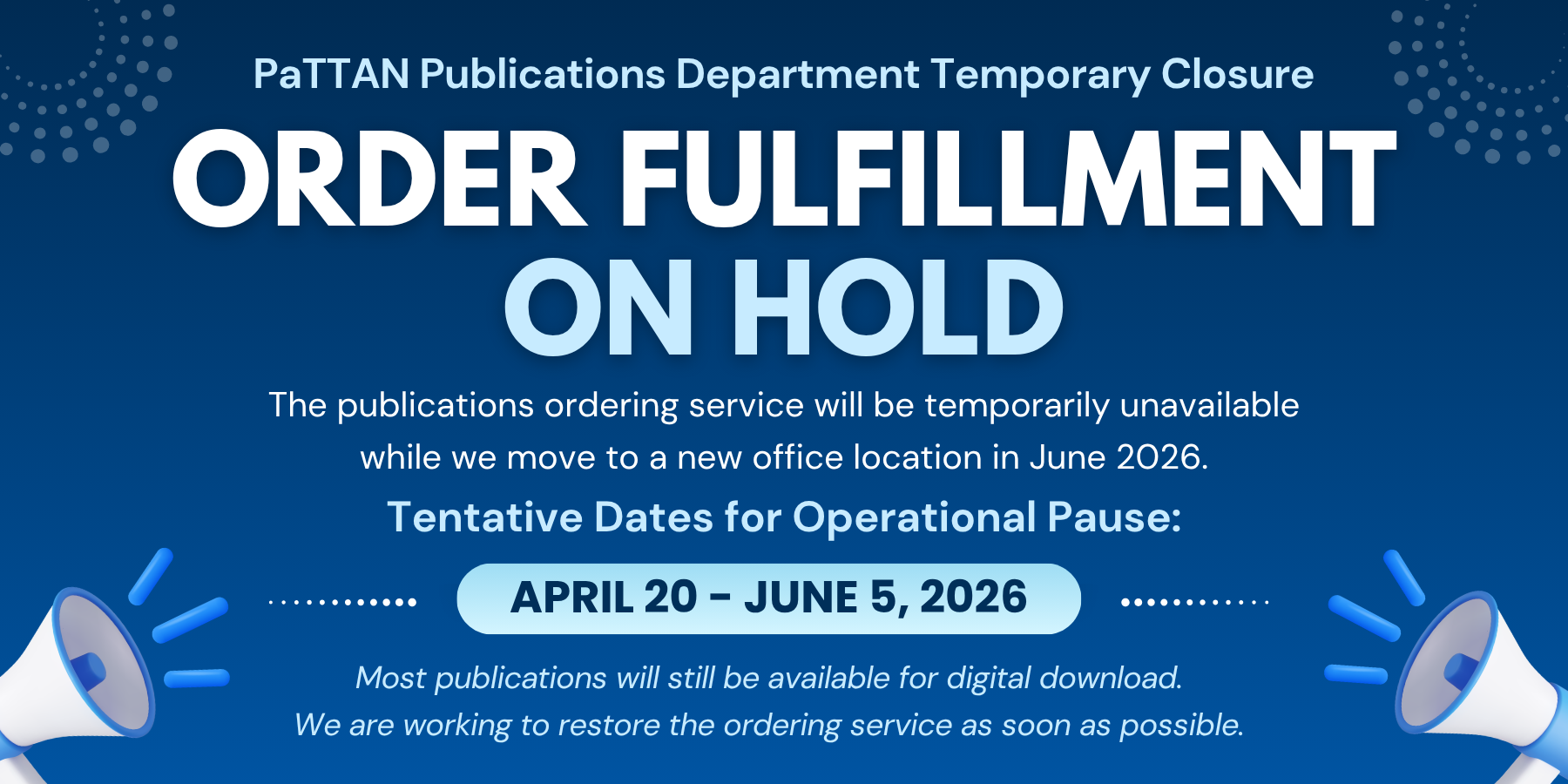 PaTTAN Publications Department Temporary Closure

ORDER FULFILLMENT ON HOLD

The publications ordering service will be temporarily unavailable while we move to a new office location in June 2026.

Tentative Dates for Operational Pause:

APRIL 20 - JUNE 5, 2026

Most publications will still be available for digital download.
We are working to restore the ordering service as soon as possible.